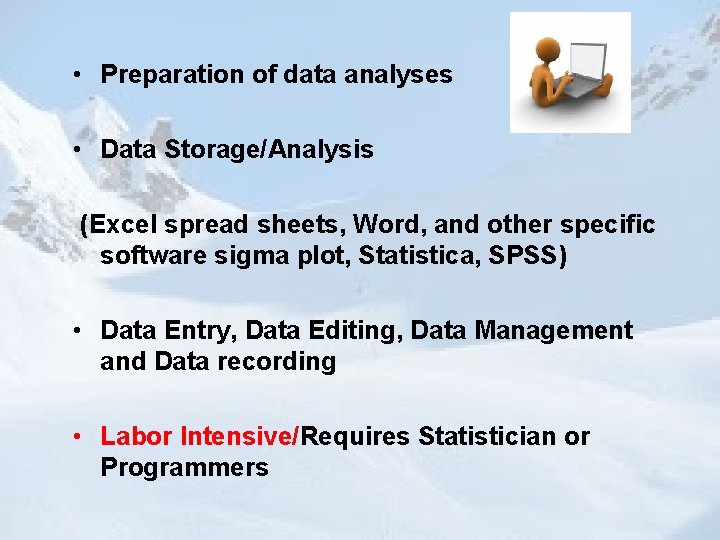 • Preparation of data analyses

• Data Storage/Analysis

(Excel spread sheets, Word, and other specific software sigma plot, Statistica, SPSS)

• Data Entry, Data Editing, Data Management and Data recording

• Labor Intensive/Requires Statistician or Programmers